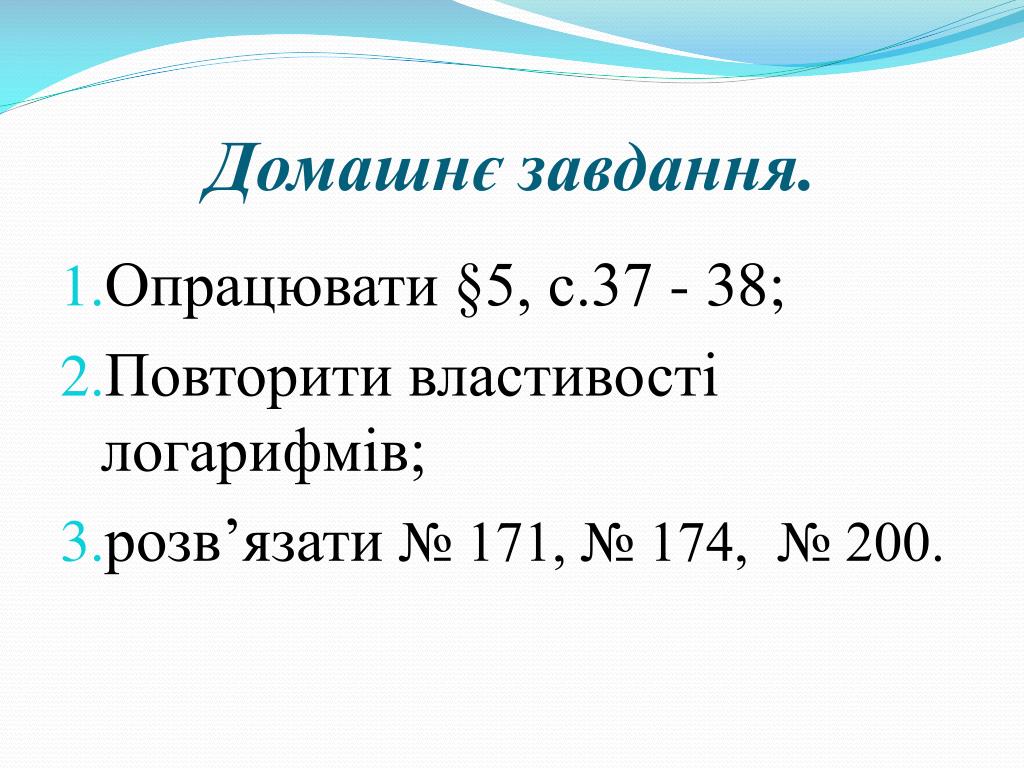 Домашнє завдання.

1. Опрацювати §5, с.37 - 38;

2. Повторити властивості логарифмів;

3. розв’язати № 171, № 174, № 200.